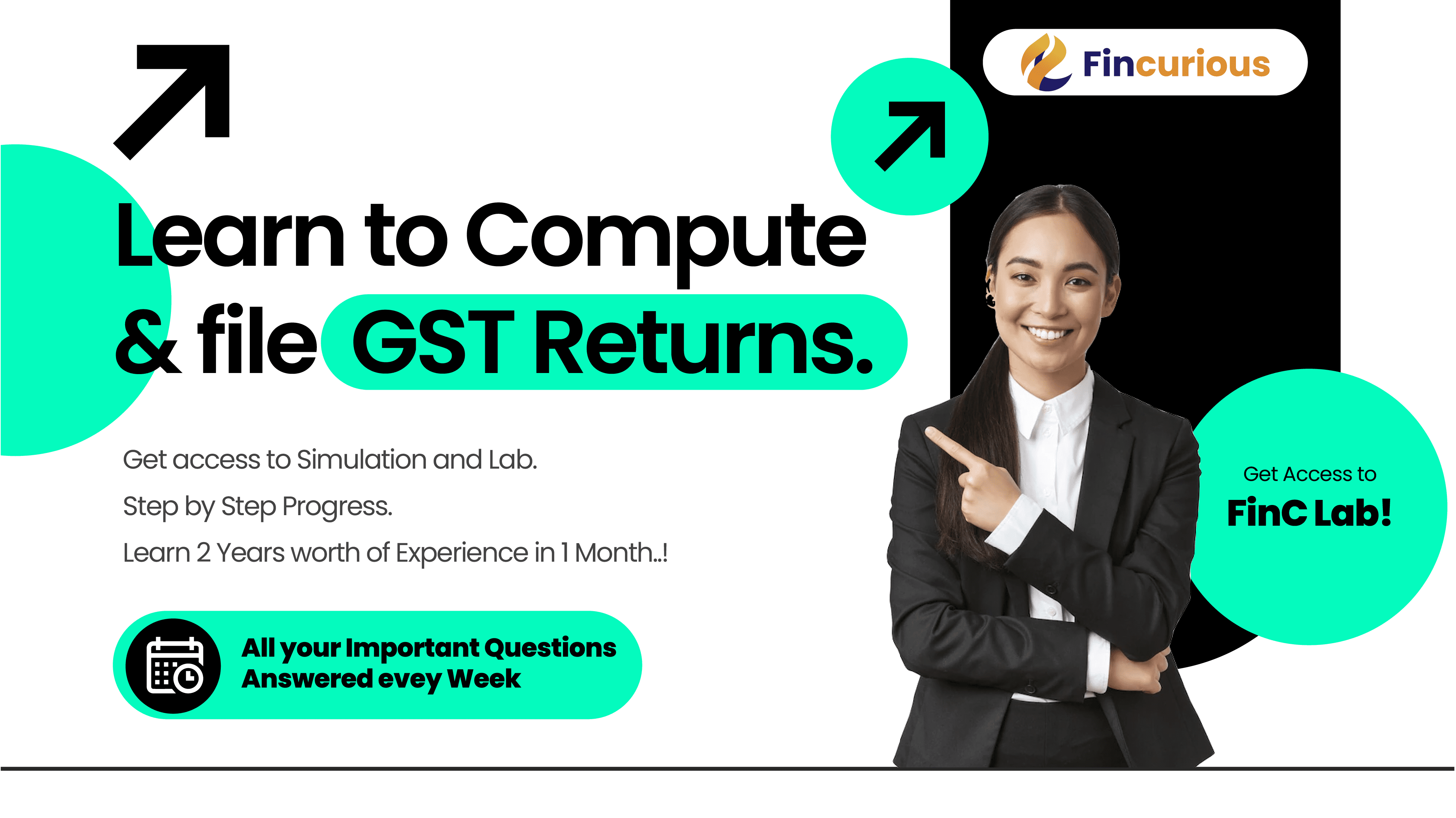 Fincurious

Learn to Compute & file GST Returns.

Get access to Simulation and Lab.

Step by Step Progress.

Learn 2 Years worth of Experience in 1 Month..!

All your Important Questions Answered evey Week

Get Access to
FinC Lab!